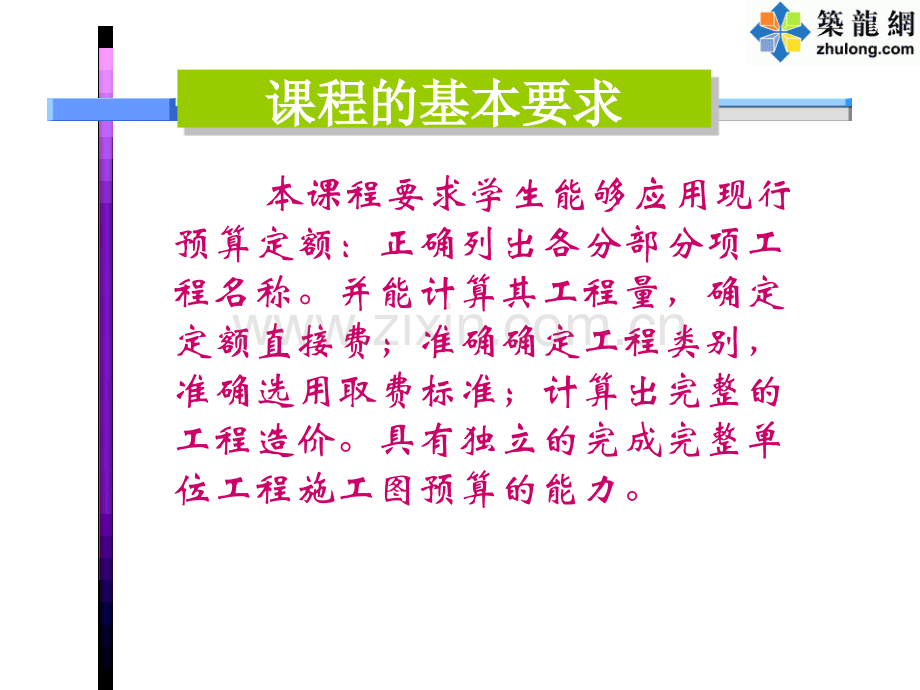 築龍網
zhulong.com

课程的基本要求

本课程要求学生能够应用现行预算定额：正确列出各分部分项工程名称。并能计算其工程量，确定定额直接费；准确确定工程类别，准确选用取费标准；计算出完整的工程造价。具有独立的完成完整单位工程施工图预算的能力。

www.zixin.com.cn